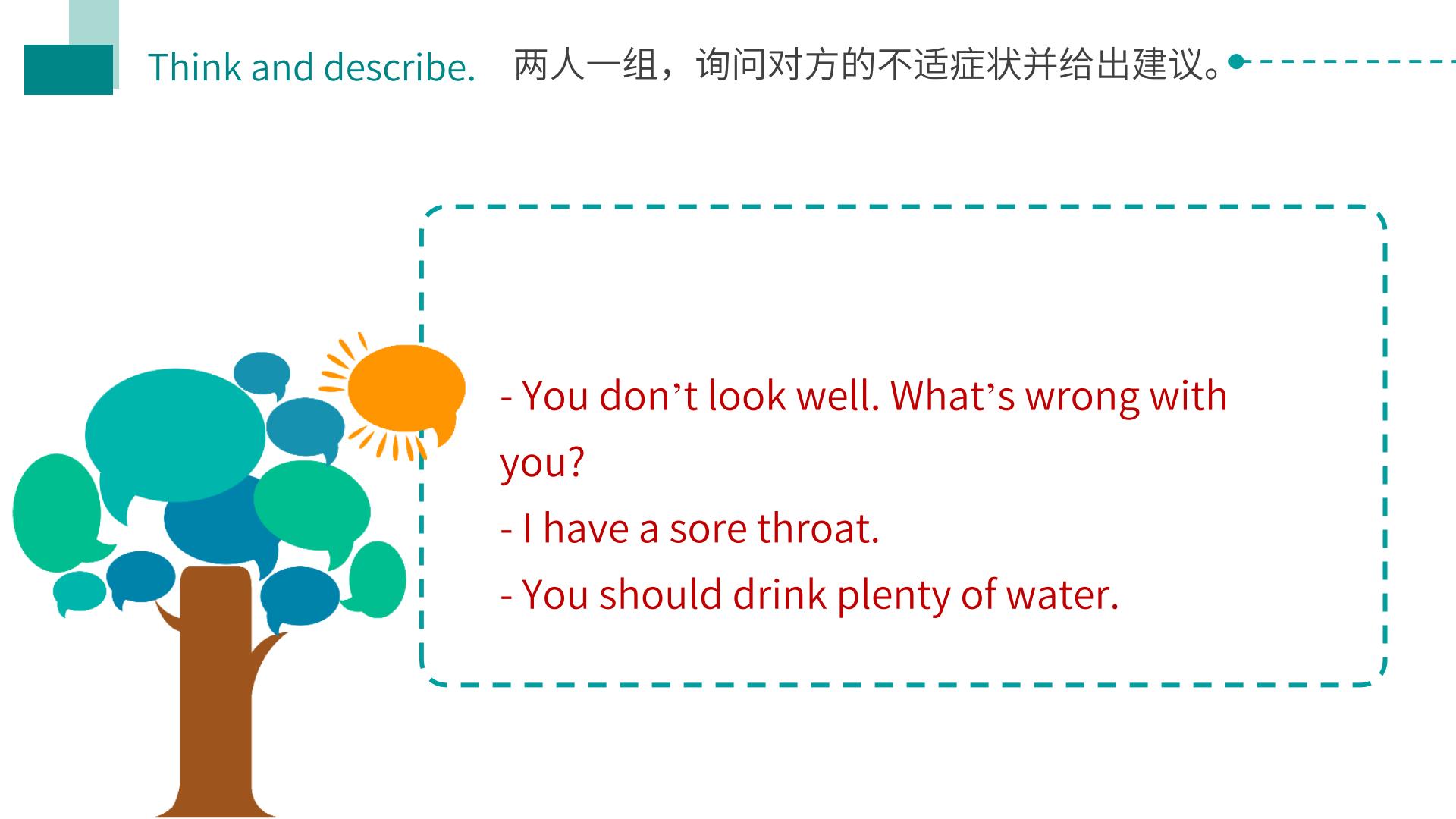 Think and describe. 两人一组，询问对方的不适症状并给出建议。

- You don’t look well. What’s wrong with you?
- I have a sore throat.
- You should drink plenty of water.